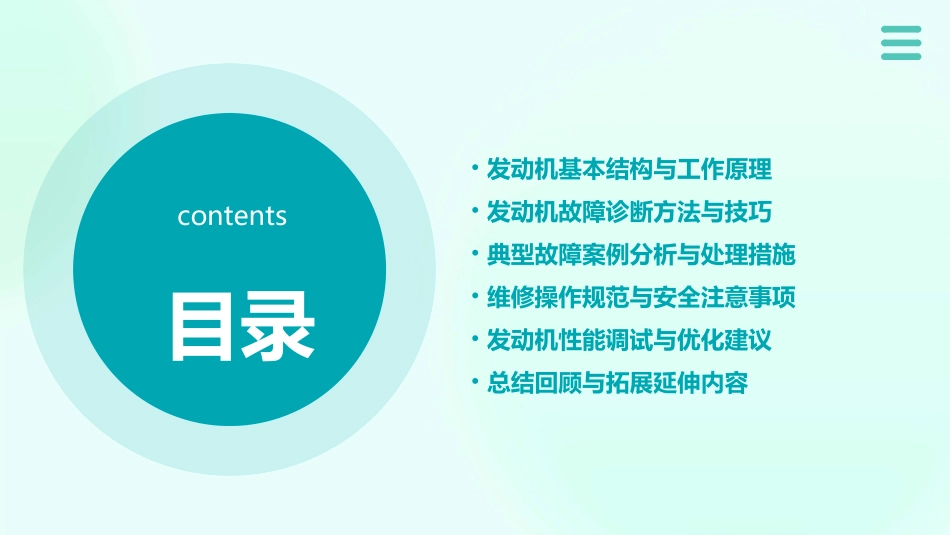 contents

目录

• 发动机基本结构与工作原理
• 发动机故障诊断方法与技巧
• 典型故障案例分析与处理措施
• 维修操作规范与安全注意事项
• 发动机性能调试与优化建议
• 总结回顾与拓展延伸内容